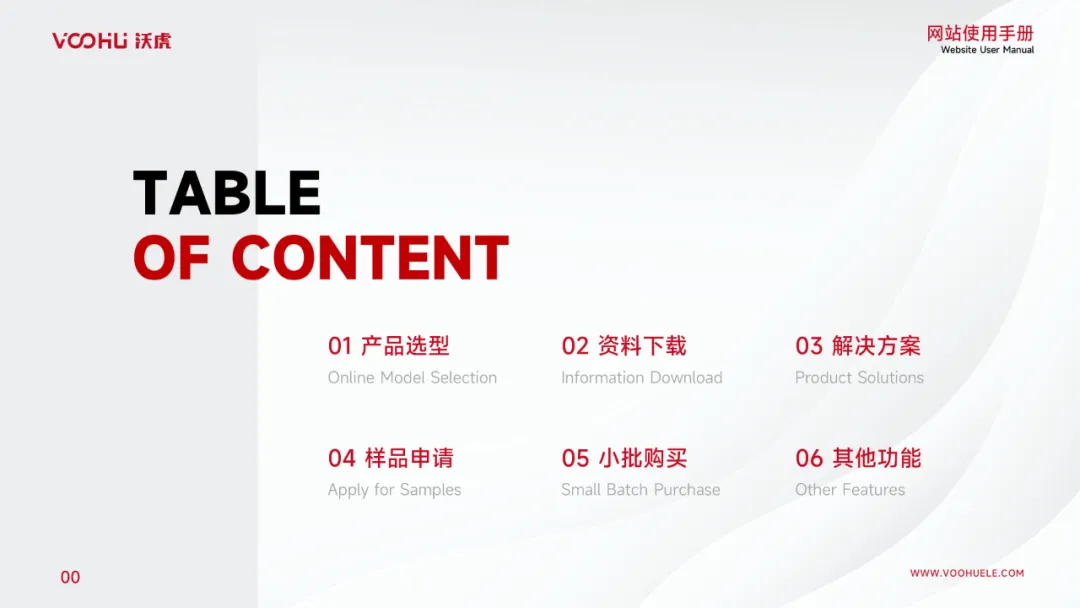 VOOHU 沃虎

网站使用手册
Website User Manual

TABLE
OF CONTENT

01 产品选型
Online Model Selection

02 资料下载
Information Download

03 解决方案
Product Solutions

04 样品申请
Apply for Samples

05 小批购买
Small Batch Purchase

06 其他功能
Other Features

00

WWW.VOOHUELE.COM